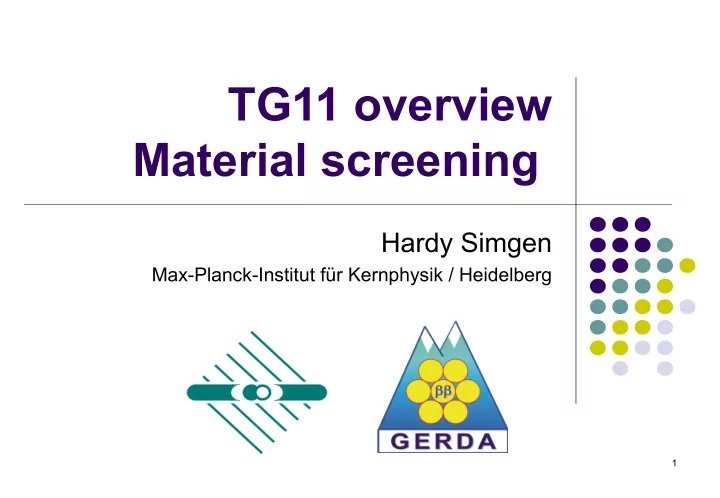 TG11 overview
Material screening

Hardy Simgen
Max-Planck-Institut für Kernphysik / Heidelberg

ββ
GERDA

1